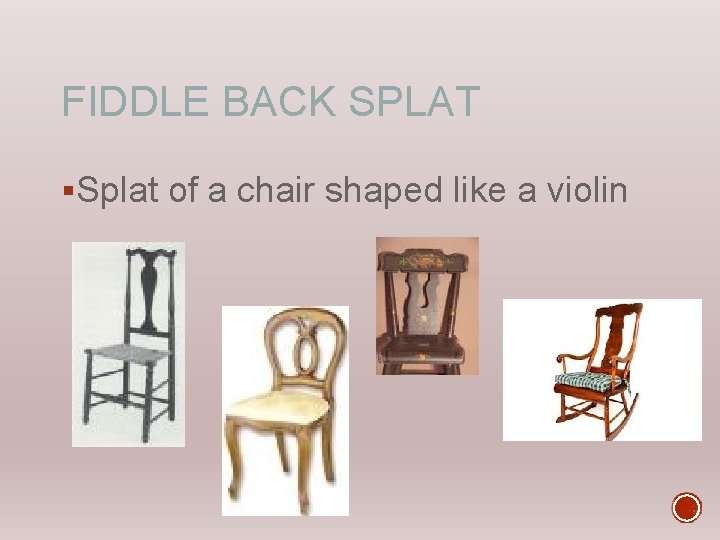 FIDDLE BACK SPLAT

▪Splat of a chair shaped like a violin